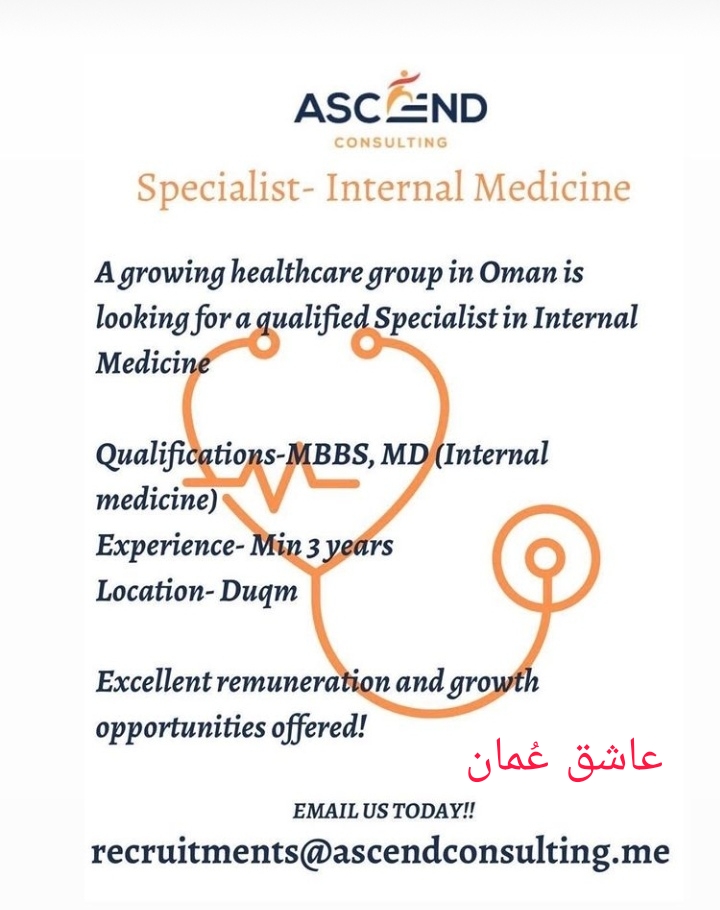 ASCEND
CONSULTING

Specialist- Internal Medicine

A growing healthcare group in Oman is looking for a qualified Specialist in Internal Medicine

Qualifications-MBBS, MD (Internal medicine)
Experience- Min 3 years
Location- Duqm

Excellent remuneration and growth opportunities offered!

عاشق عُمان

EMAIL US TODAY!!
recruitments@ascendconsulting.me